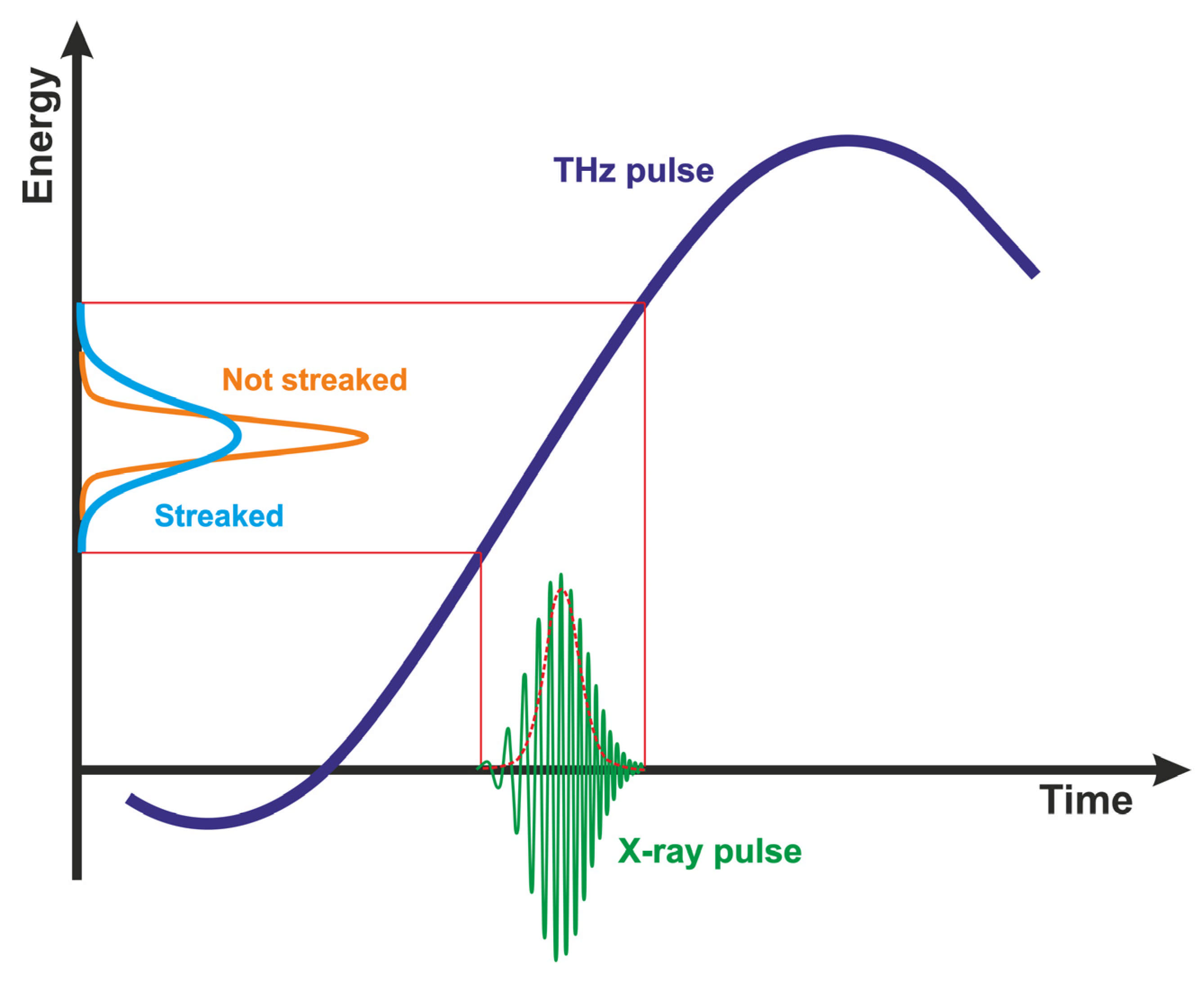 Energy

THz pulse

Not streaked

Streaked

Time

X-ray pulse